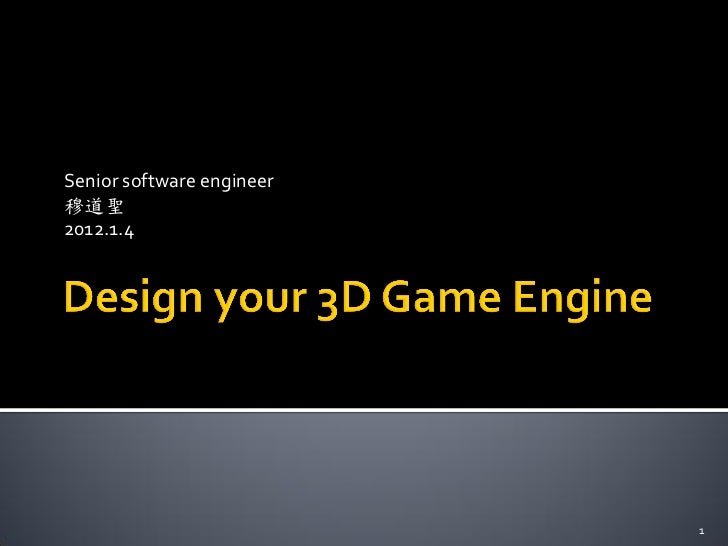 Senior software engineer
穆道聖
2012.1.4

Design your 3D Game Engine

1